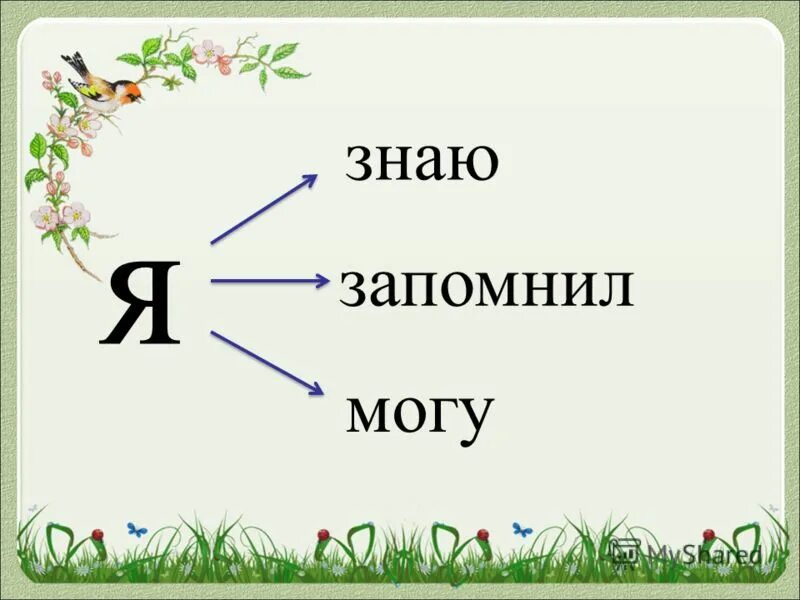 Я

знаю

запомнил

могу

MyShared